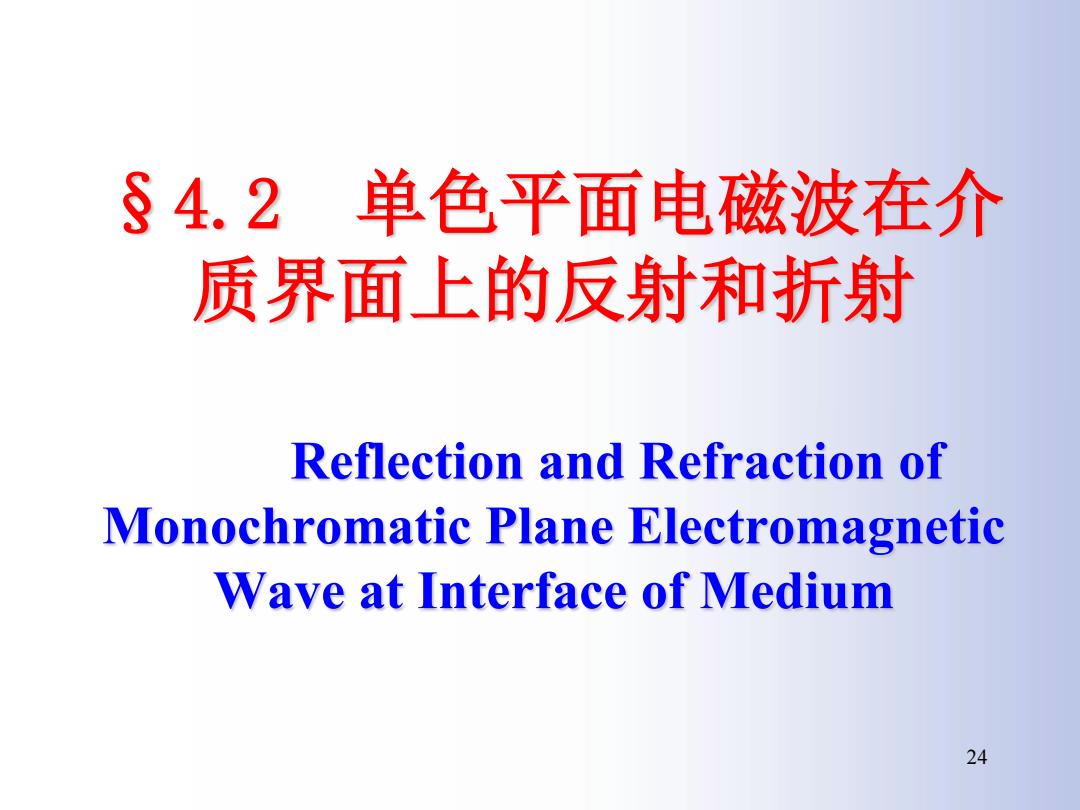 §4.2 单色平面电磁波在介质界面上的反射和折射

Reflection and Refraction of Monochromatic Plane Electromagnetic Wave at Interface of Medium

24